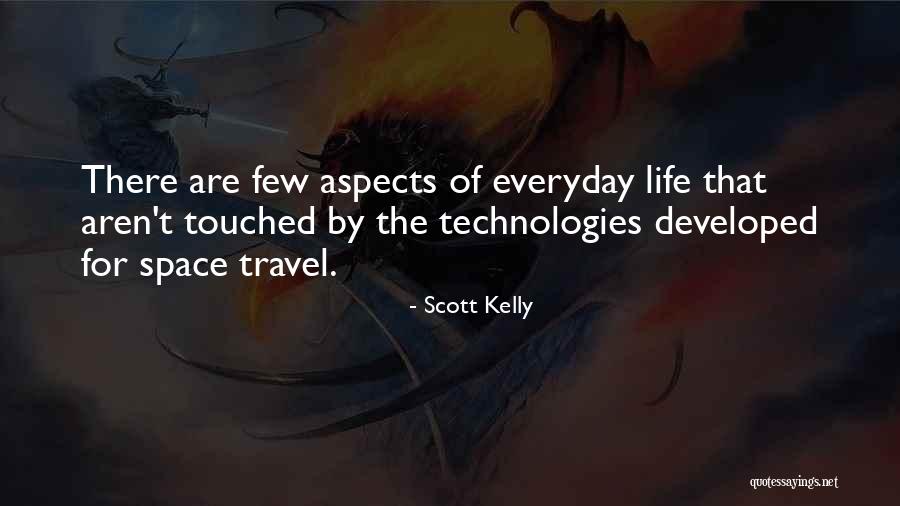 There are few aspects of everyday life that aren't touched by the technologies developed for space travel.

- Scott Kelly

quotessayings.net